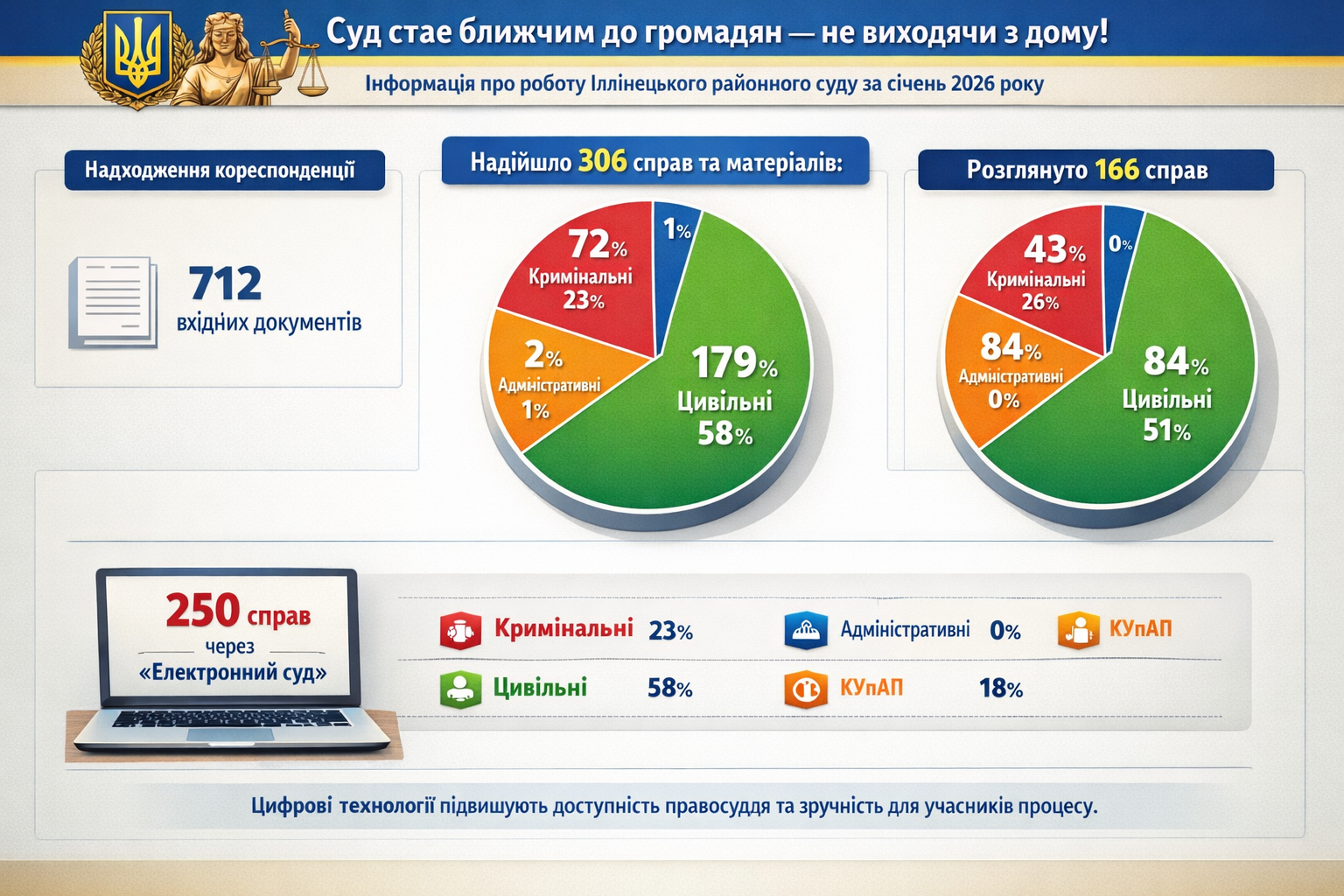 Суд стає ближчим до громадян — не виходячи з дому!

Інформація про роботу Іллінецького районного суду за січень 2026 року

Надходження кореспонденції

712
вхідних документів

Надійшло 306 справ та матеріалів:

72%
Кримінальні
23%

1%

2%
Адміністративні
1%

179%
Цивільні
58%

Розглянуто 166 справ

43%
Кримінальні
26%

0%

84%
Адміністративні
0%

84%
Цивільні
51%

250 справ
через
«Електронний суд»

Кримінальні 23%
Адміністративні 0%
КУпАП
Цивільні 58%
КУпАП 18%

Цифрові технології підвищують доступність правосуддя та зручність для учасників процесу.